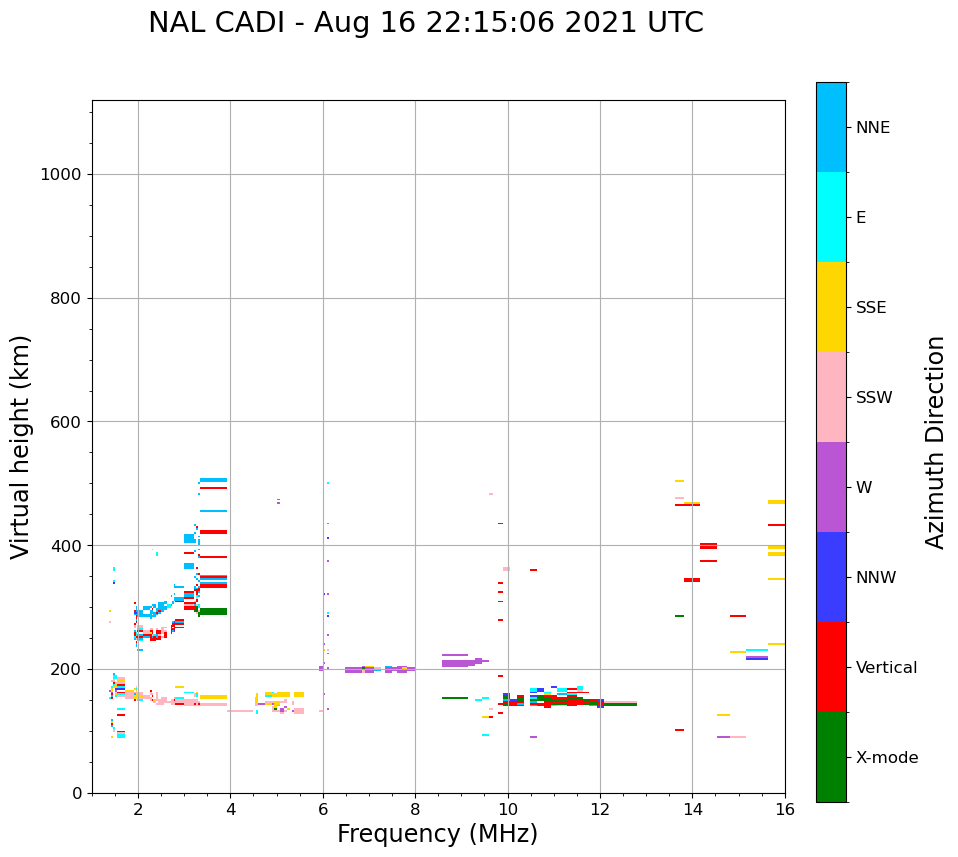 NAL CADI - Aug 16 22:15:06 2021 UTC

Virtual height (km)

1000
800
600
400
200
0

2
4
6
8
10
12
14
16

Frequency (MHz)

NNE
E
SSE
SSW
W
NNW
Vertical
X-mode

Azimuth Direction